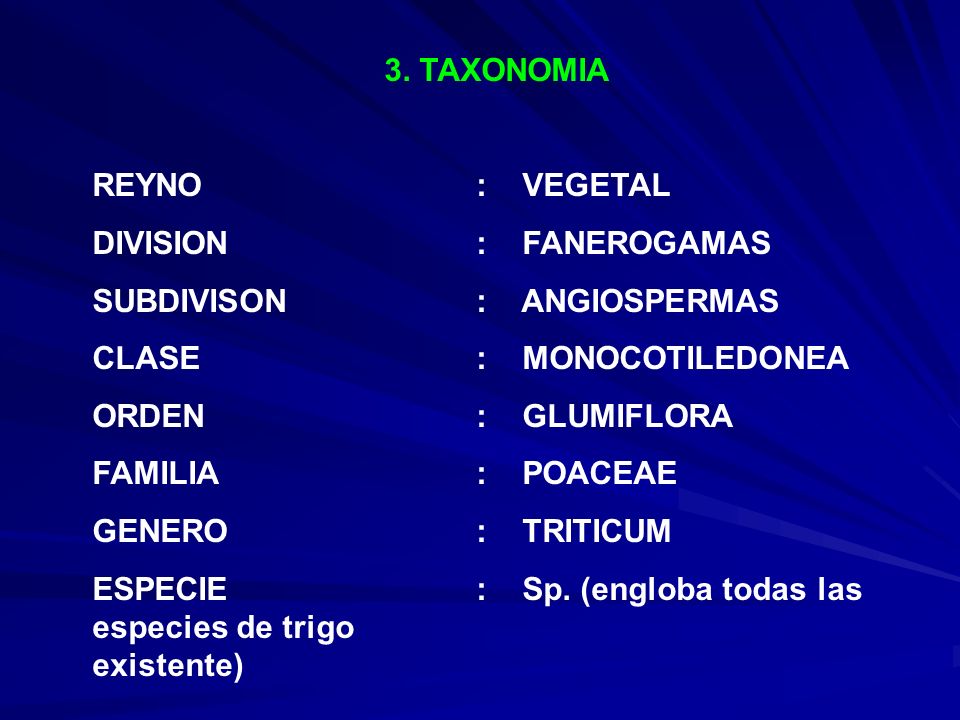 3. TAXONOMIA

REYNO : VEGETAL
DIVISION : FANEROGAMAS
SUBDIVISON : ANGIOSPERMAS
CLASE : MONOCOTILEDONEA
ORDEN : GLUMIFLORA
FAMILIA : POACEAE
GENERO : TRITICUM
ESPECIE : Sp. (engloba todas las especies de trigo existente)